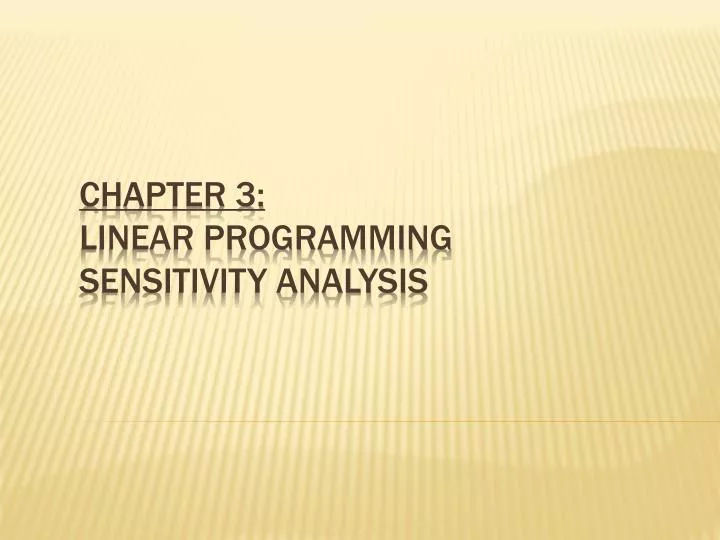 CHAPTER 3:
LINEAR PROGRAMMING
SENSITIVITY ANALYSIS